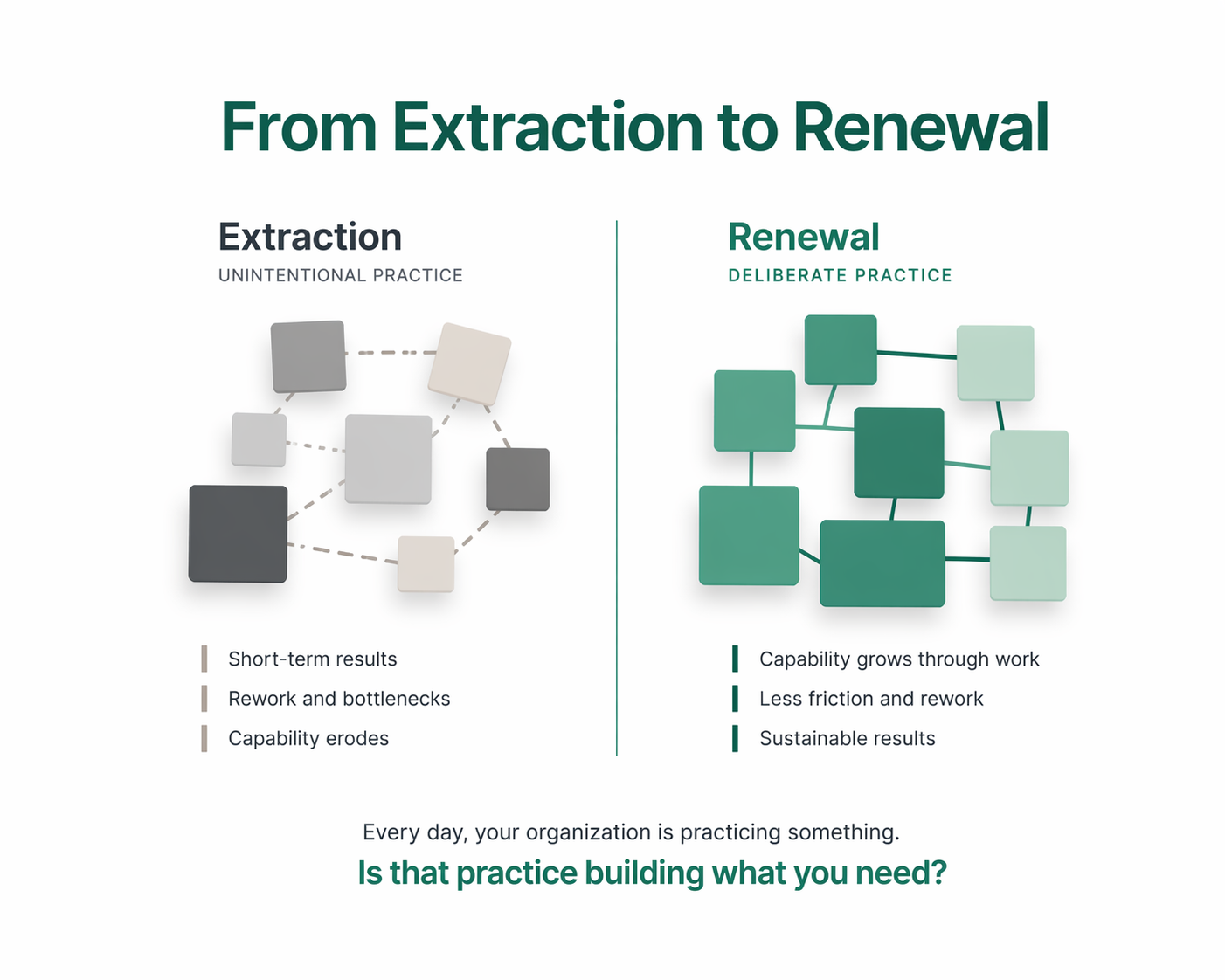 From Extraction to Renewal

Extraction
UNINTENTIONAL PRACTICE

Short-term results
Rework and bottlenecks
Capability erodes

Renewal
DELIBERATE PRACTICE

Capability grows through work
Less friction and rework
Sustainable results

Every day, your organization is practicing something.
Is that practice building what you need?